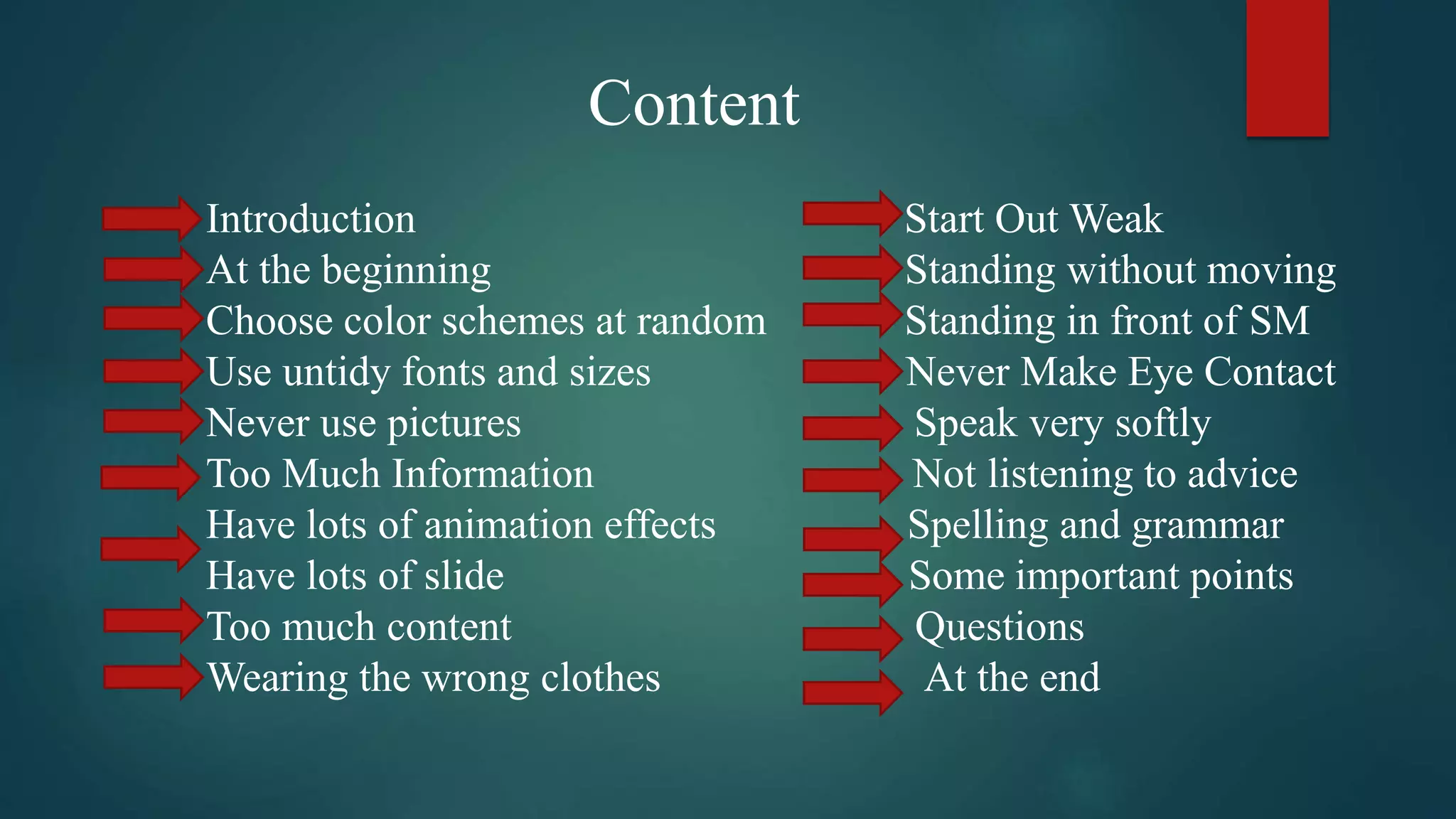 Content

Introduction
At the beginning
Choose color schemes at random
Use untidy fonts and sizes
Never use pictures
Too Much Information
Have lots of animation effects
Have lots of slide
Too much content
Wearing the wrong clothes

Start Out Weak
Standing without moving
Standing in front of SM
Never Make Eye Contact
Speak very softly
Not listening to advice
Spelling and grammar
Some important points
Questions
At the end